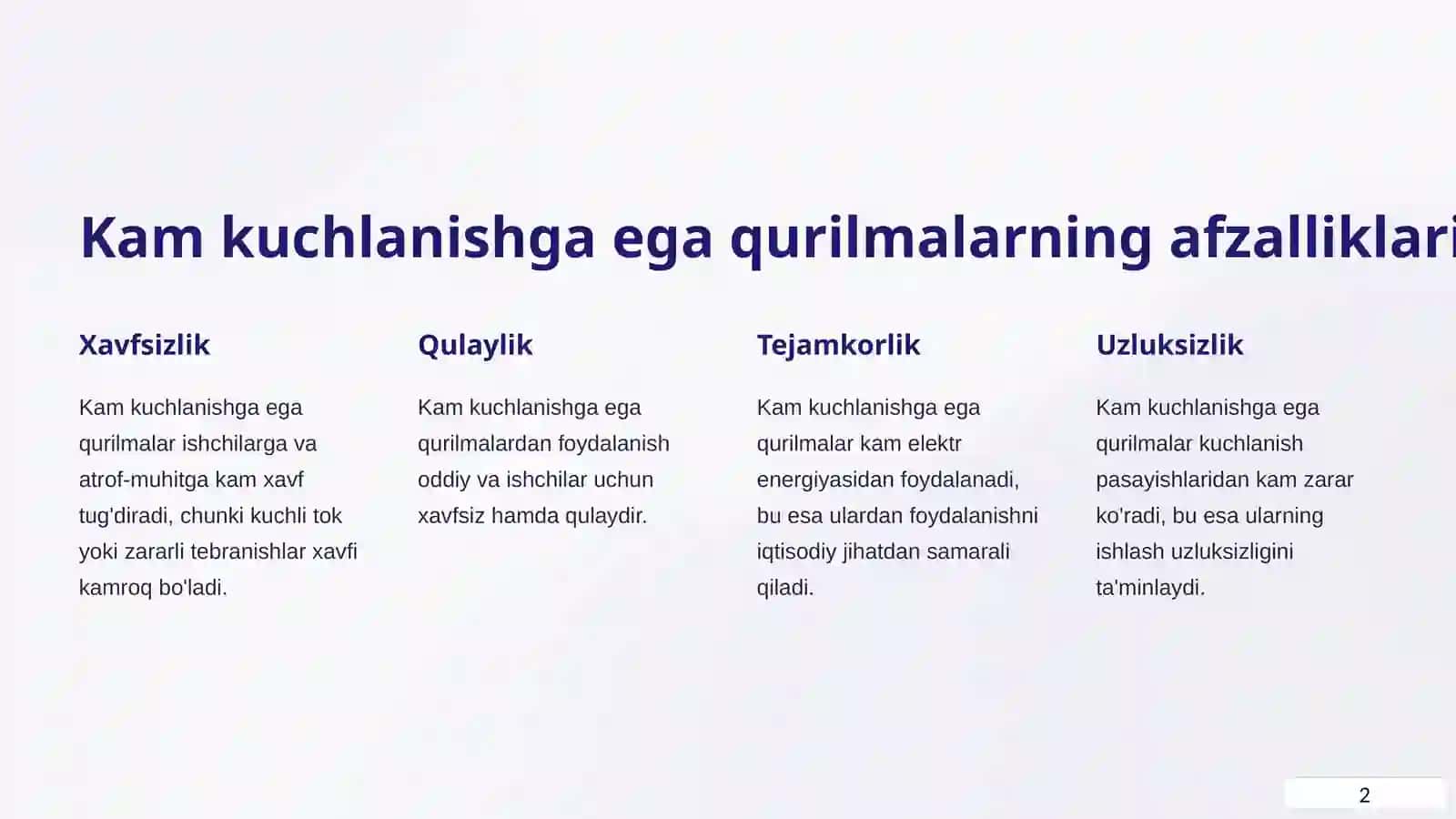 Kam kuchlanishga ega qurilmalarning afzalliklari

Xavfsizlik

Kam kuchlanishga ega qurilmalar ishchilarga va atrof-muhitga kam xavf tug'diradi, chunki kuchli tok yoki zararli tebranishlar xavfi kamroq bo'ladi.

Qulaylik

Kam kuchlanishga ega qurilmalardan foydalanish oddiy va ishchilar uchun xavfsiz hamda qulaydir.

Tejamkorlik

Kam kuchlanishga ega qurilmalar kam elektr energiyasidan foydalanadi, bu esa ulardan foydalanishni iqtisodiy jihatdan samarali qiladi.

Uzluksizlik

Kam kuchlanishga ega qurilmalar kuchlanish pasayishlaridan kam zarar ko'radi, bu esa ularning ishlash uzluksizligini ta'minlaydi.

2